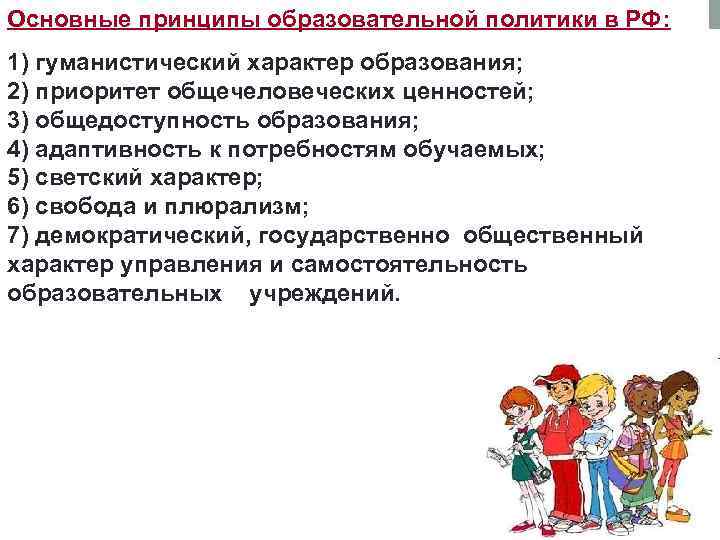 Основные принципы образовательной политики в РФ:

1) гуманистический характер образования;
2) приоритет общечеловеческих ценностей;
3) общедоступность образования;
4) адаптивность к потребностям обучаемых;
5) светский характер;
6) свобода и плюрализм;
7) демократический, государственно общественный характер управления и самостоятельность образовательных учреждений.